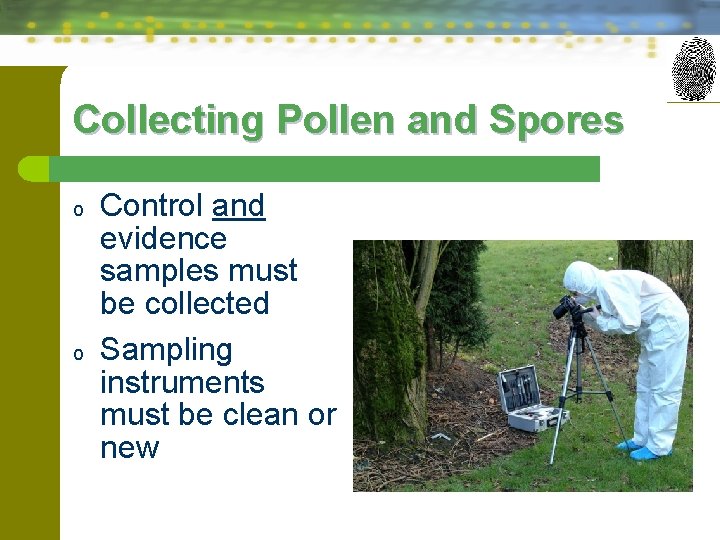 Collecting Pollen and Spores

o Control and evidence samples must be collected

o Sampling instruments must be clean or new